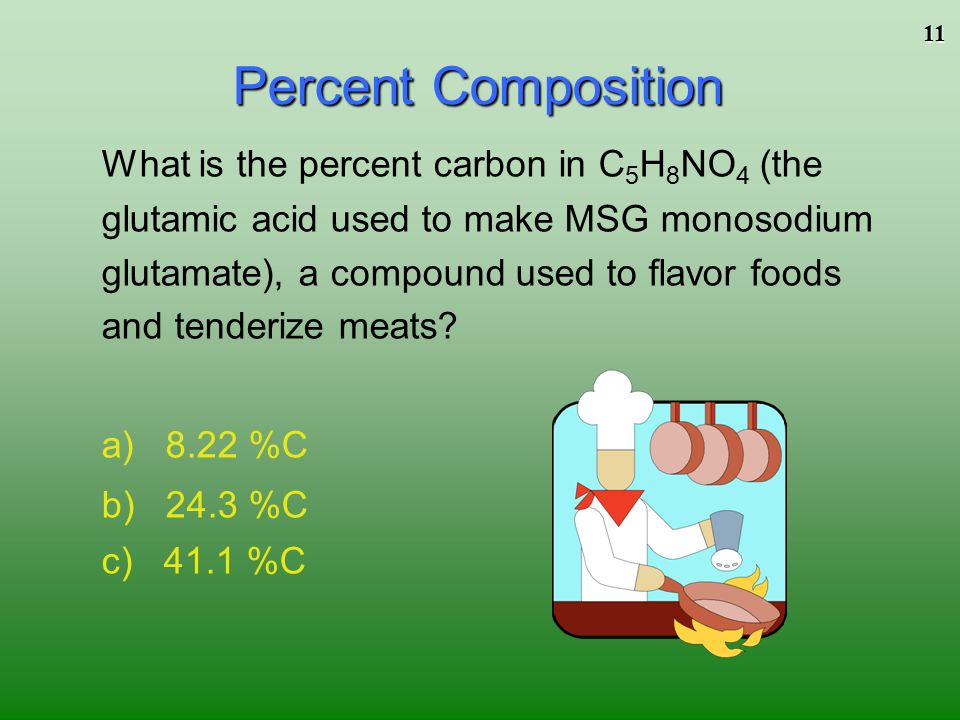 11

Percent Composition

What is the percent carbon in $C_5H_8NO_4$ (the glutamic acid used to make MSG monosodium glutamate), a compound used to flavor foods and tenderize meats?

a) 8.22 %C

b) 24.3 %C

c) 41.1 %C